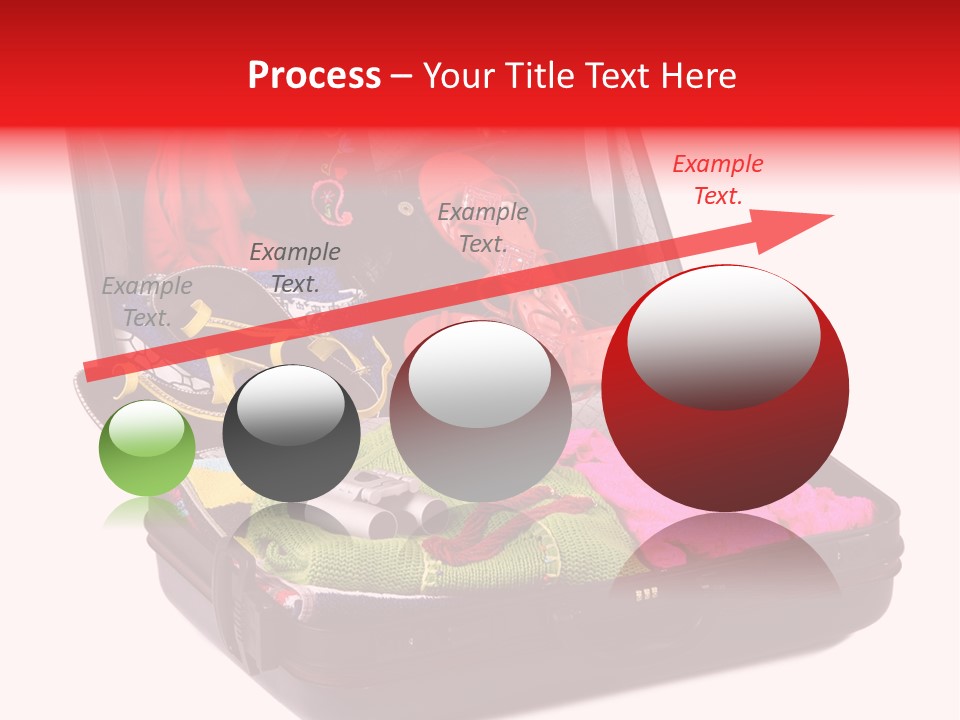 Process – Your Title Text Here

Example Text.

Example Text.

Example Text.

Example Text.